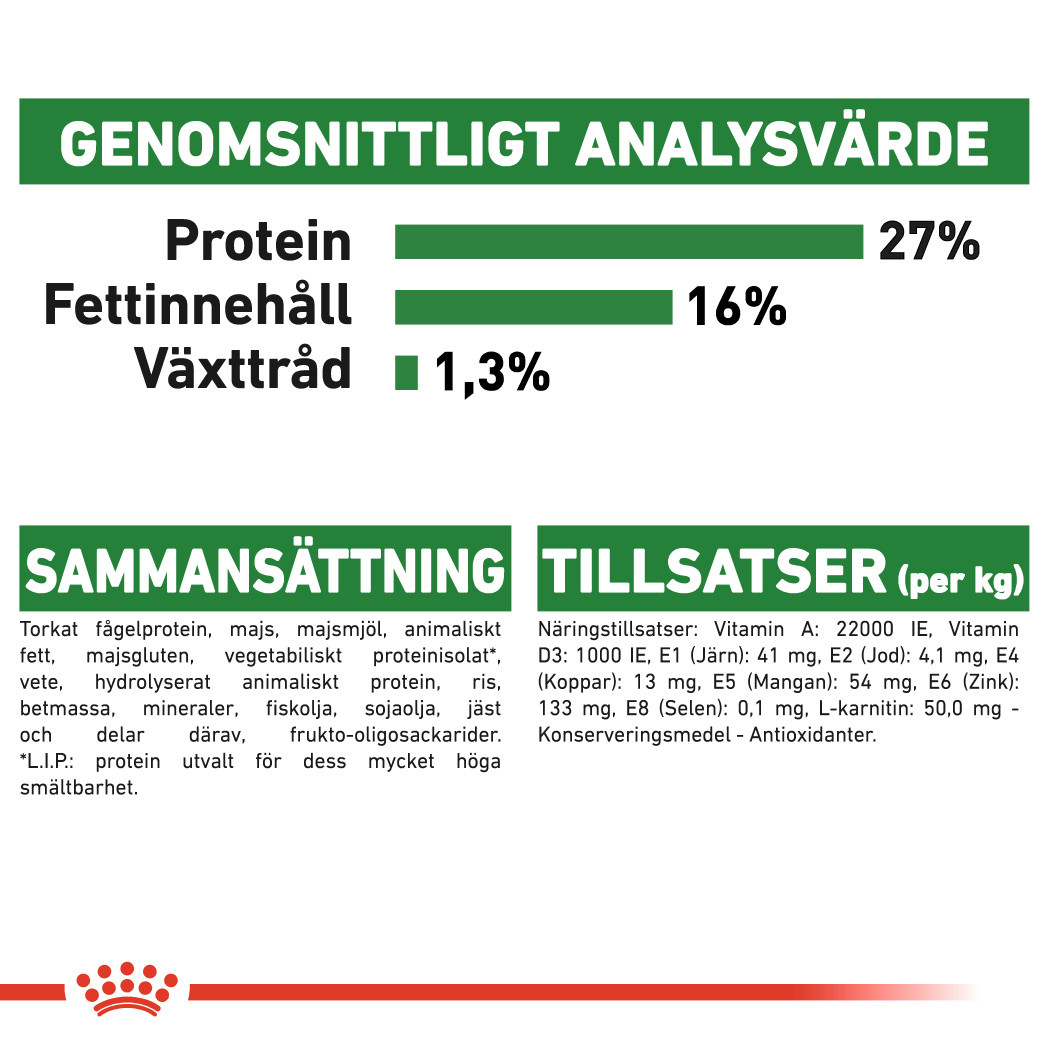 GENOMSNITTLIGT ANALYSVÄRDE

Protein 27%
Fettinnehåll 16%
Växttråd 1,3%

SAMMANSÄTTNING

Torkat fågelprotein, majs, majsmjöl, animaliskt fett, majsgluten, vegetabiliskt proteinisolat*, vete, hydrolyserat animaliskt protein, ris, betmassa, mineraler, fiskolja, sojaolja, jäst och delar därav, frukto-oligosackarider. *L.I.P.: protein utvalt för dess mycket höga smältbarhet.

TILLSATSER (per kg)

Näringstillsatser: Vitamin A: 22000 IE, Vitamin D3: 1000 IE, E1 (Järn): 41 mg, E2 (Jod): 4,1 mg, E4 (Koppar): 13 mg, E5 (Mangan): 54 mg, E6 (Zink): 133 mg, E8 (Selen): 0,1 mg, L-karnitin: 50,0 mg - Konserveringsmedel - Antioxidanter.